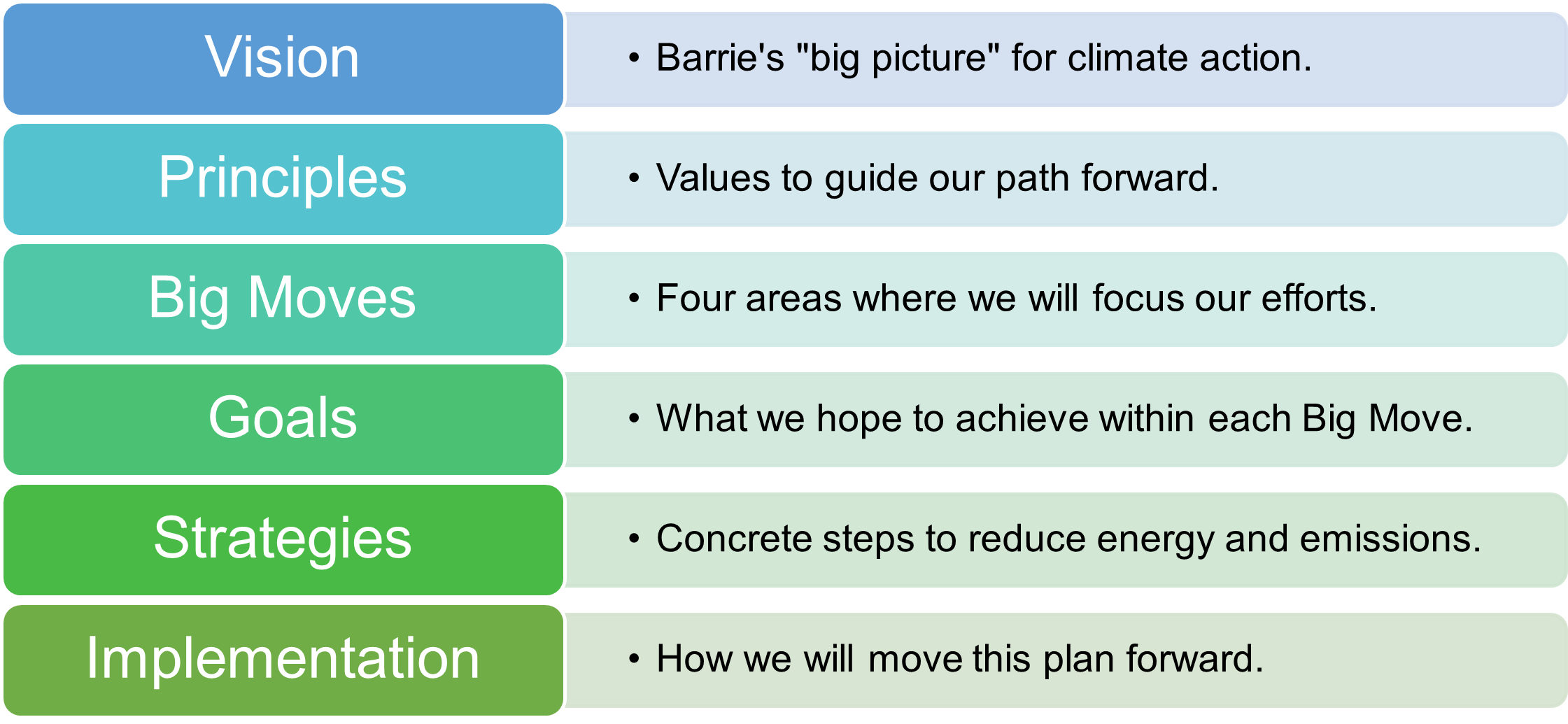 Vision

• Barrie's "big picture" for climate action.

Principles

• Values to guide our path forward.

Big Moves

• Four areas where we will focus our efforts.

Goals

• What we hope to achieve within each Big Move.

Strategies

• Concrete steps to reduce energy and emissions.

Implementation

• How we will move this plan forward.